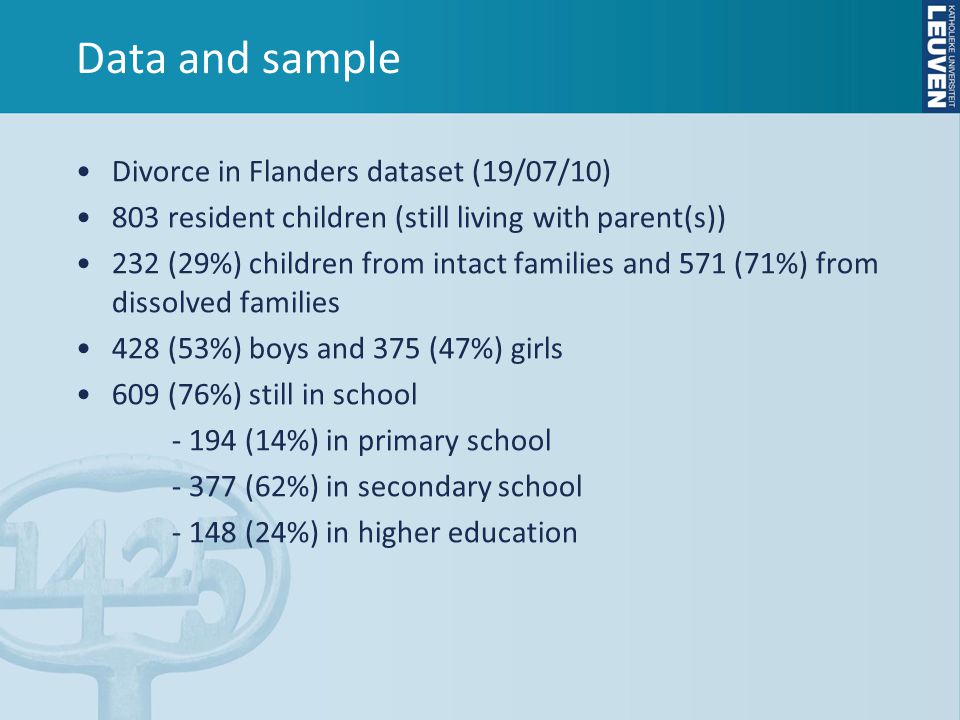 Data and sample

KATHOLIEKE UNIVERSITEIT LEUVEN

• Divorce in Flanders dataset (19/07/10)
• 803 resident children (still living with parent(s))
• 232 (29%) children from intact families and 571 (71%) from dissolved families
• 428 (53%) boys and 375 (47%) girls
• 609 (76%) still in school
- 194 (14%) in primary school
- 377 (62%) in secondary school
- 148 (24%) in higher education

1425